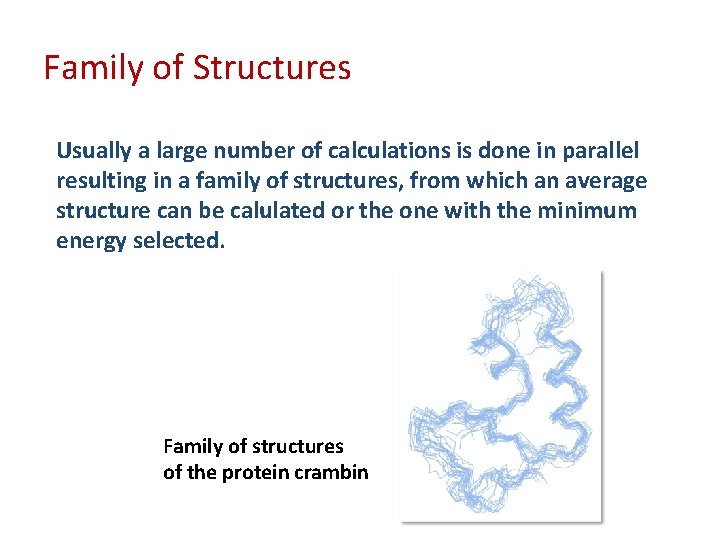 Family of Structures

Usually a large number of calculations is done in parallel resulting in a family of structures, from which an average structure can be calulated or the one with the minimum energy selected.

Family of structures
of the protein crambin